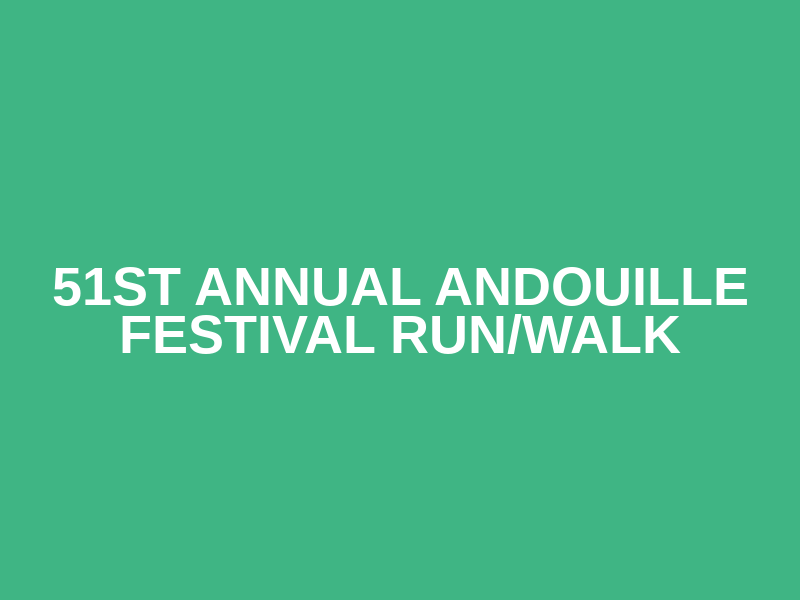 51ST ANNUAL ANDOUILLE FESTIVAL RUN/WALK